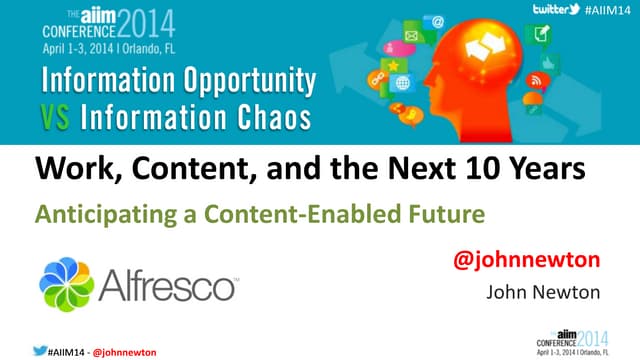 THE aiim CONFERENCE 2014
April 1-3, 2014 | Orlando, FL

twitter #AIIM14

Information Opportunity VS Information Chaos

Work, Content, and the Next 10 Years

Anticipating a Content-Enabled Future

Alfresco™

@johnnewton

John Newton

#AIIM14 - @johnnewton

THE aiim CONFERENCE 2014
April 1-3, 2014 | Orlando, FL